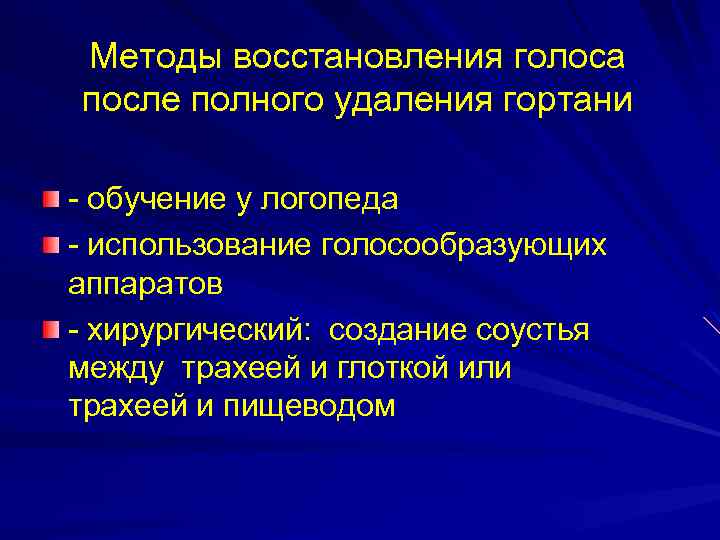 Методы восстановления голоса после полного удаления гортани

- обучение у логопеда

- использование голосообразующих аппаратов

- хирургический: создание соустья между трахеей и глоткой или трахеей и пищеводом